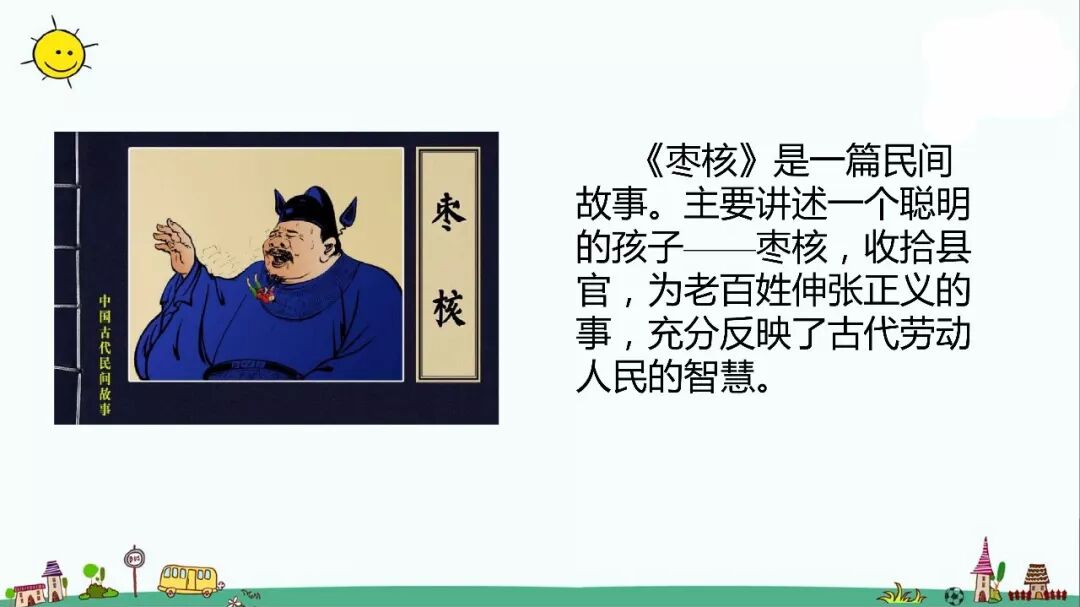 中国古代民间故事

枣核

《枣核》是一篇民间故事。主要讲述一个聪明的孩子——枣核，收拾县官，为老百姓伸张正义的事，充分反映了古代劳动人民的智慧。